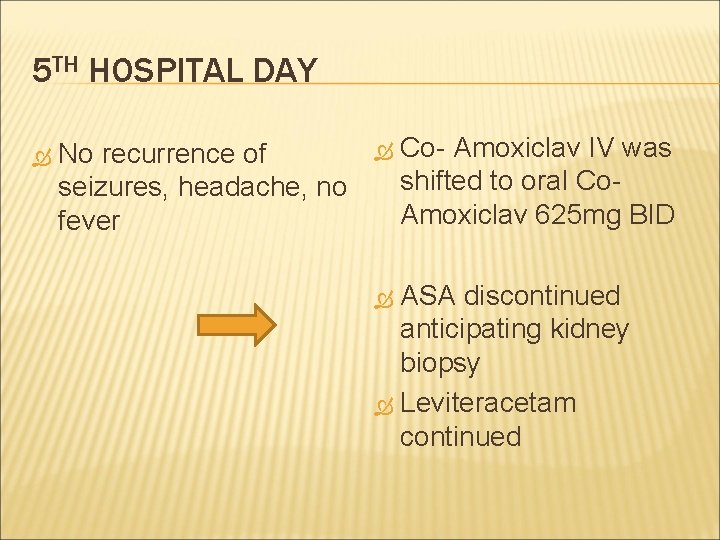 5TH HOSPITAL DAY

No recurrence of seizures, headache, no fever

Co- Amoxiclav IV was shifted to oral Co-Amoxiclav 625mg BID

ASA discontinued anticipating kidney biopsy

Leviteracetam continued